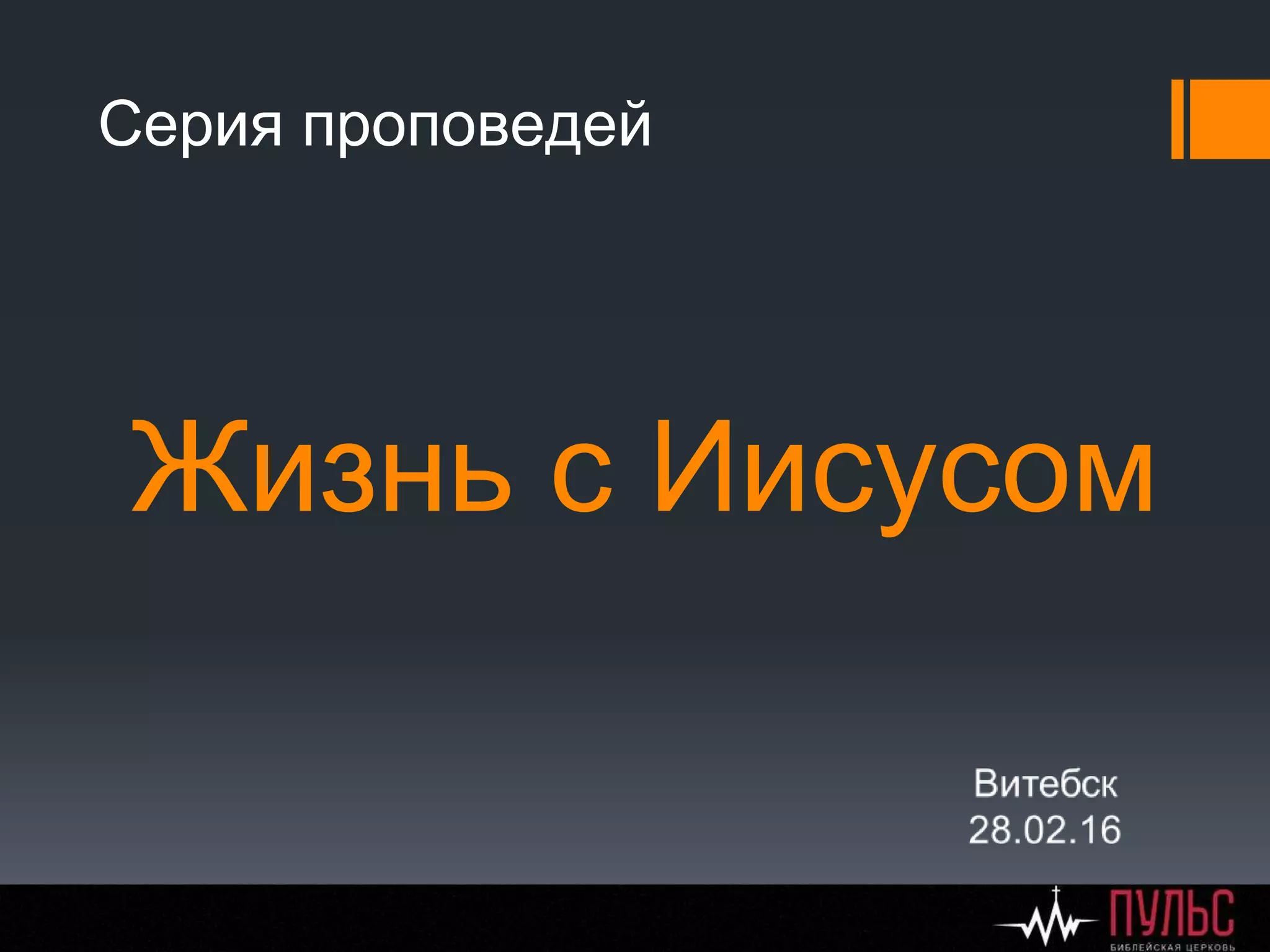 Серия проповедей

Жизнь с Иисусом

Витебск
28.02.16

ПУЛЬС
БИБЛЕЙСКАЯ ЦЕРКОВЬ